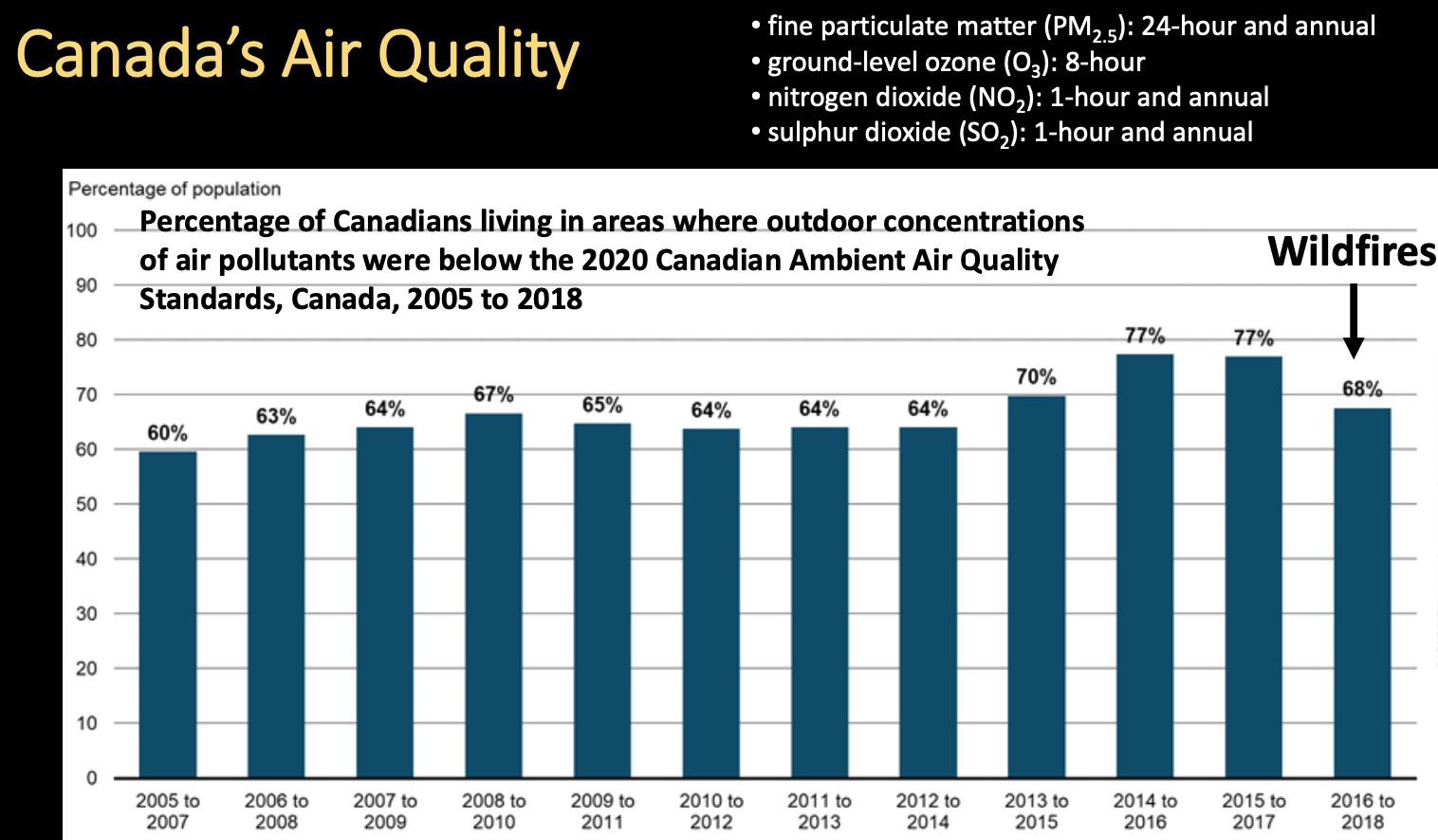 Canada's Air Quality

• fine particulate matter ($PM_{2.5}$): 24-hour and annual
• ground-level ozone ($O_3$): 8-hour
• nitrogen dioxide ($NO_2$): 1-hour and annual
• sulphur dioxide ($SO_2$): 1-hour and annual

Percentage of population

Percentage of Canadians living in areas where outdoor concentrations of air pollutants were below the 2020 Canadian Ambient Air Quality Standards, Canada, 2005 to 2018

Wildfires

100
90
80
70
60
50
40
30
20
10
0

60%
63%
64%
67%
65%
64%
64%
64%
70%
77%
77%
68%

2005 to 2007
2006 to 2008
2007 to 2009
2008 to 2010
2009 to 2011
2010 to 2012
2011 to 2013
2012 to 2014
2013 to 2015
2014 to 2016
2015 to 2017
2016 to 2018